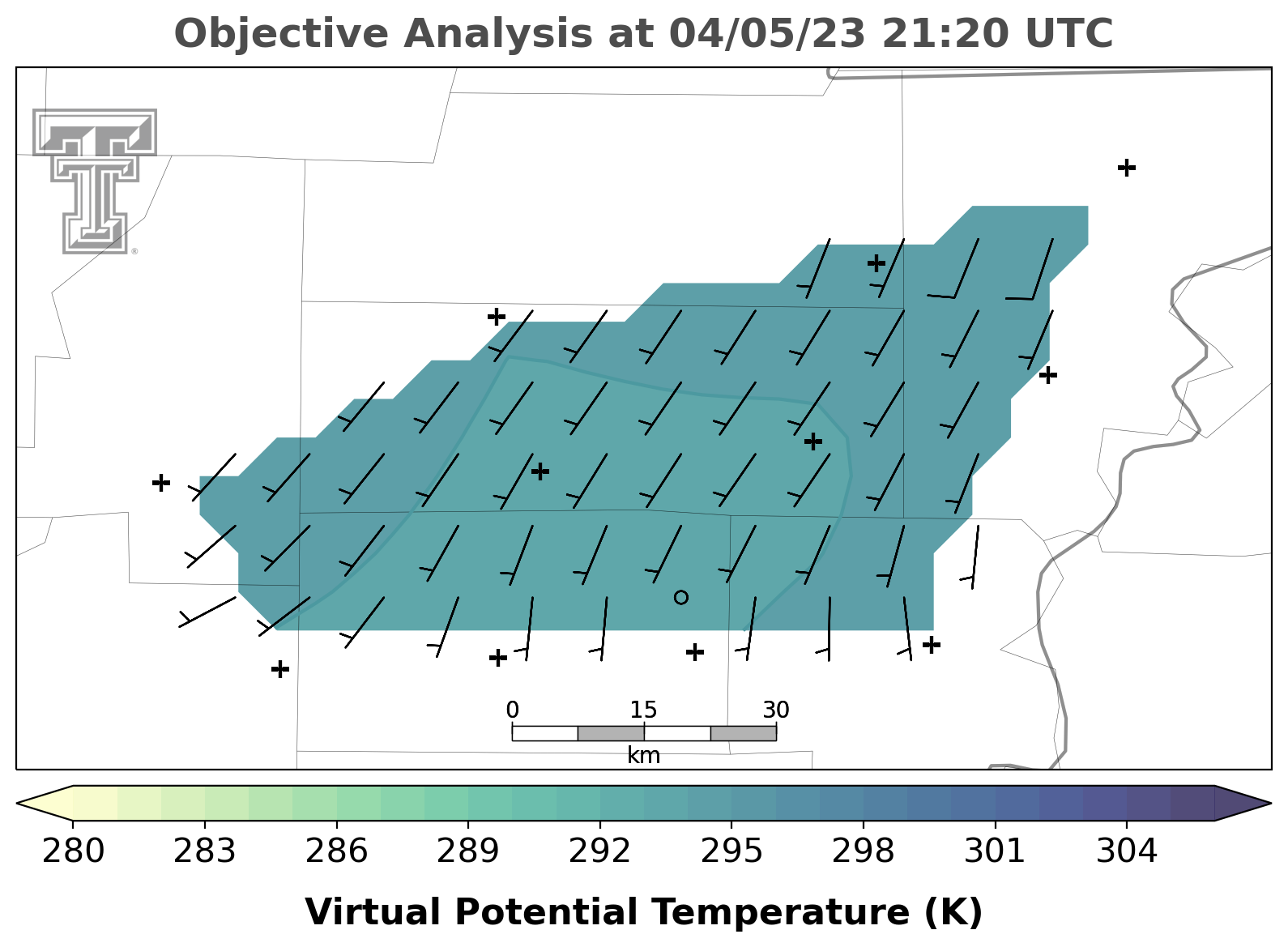 Objective Analysis at 04/05/23 21:20 UTC

0 15 30
km

280 283 286 289 292 295 298 301 304

Virtual Potential Temperature (K)